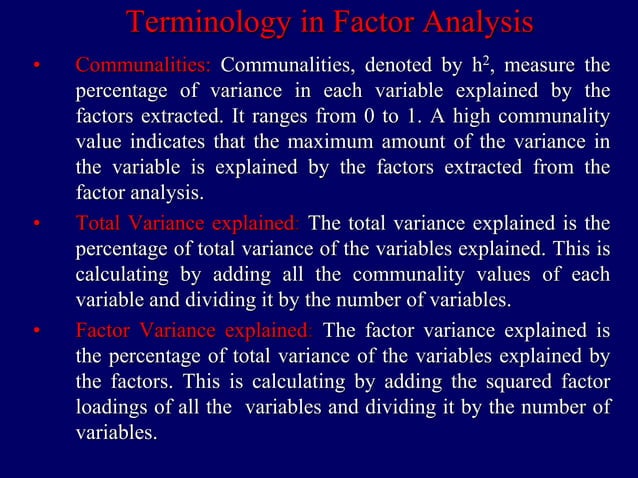 Terminology in Factor Analysis

• Communalities: Communalities, denoted by $h^2$, measure the percentage of variance in each variable explained by the factors extracted. It ranges from 0 to 1. A high communality value indicates that the maximum amount of the variance in the variable is explained by the factors extracted from the factor analysis.

• Total Variance explained: The total variance explained is the percentage of total variance of the variables explained. This is calculating by adding all the communality values of each variable and dividing it by the number of variables.

• Factor Variance explained: The factor variance explained is the percentage of total variance of the variables explained by the factors. This is calculating by adding the squared factor loadings of all the variables and dividing it by the number of variables.